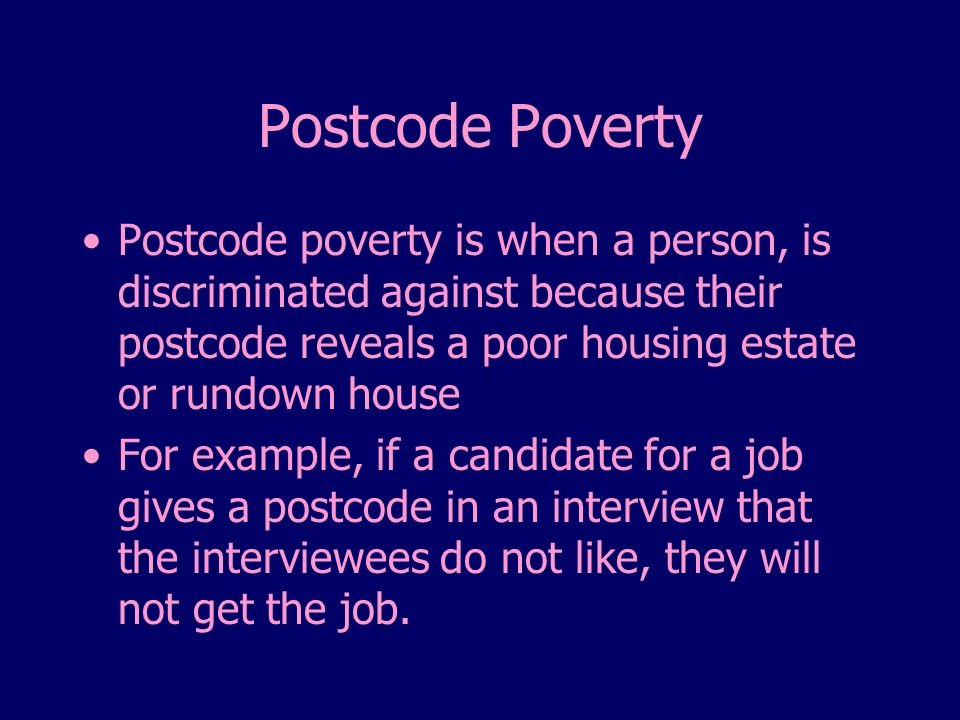 Postcode Poverty

• Postcode poverty is when a person, is discriminated against because their postcode reveals a poor housing estate or rundown house

• For example, if a candidate for a job gives a postcode in an interview that the interviewees do not like, they will not get the job.